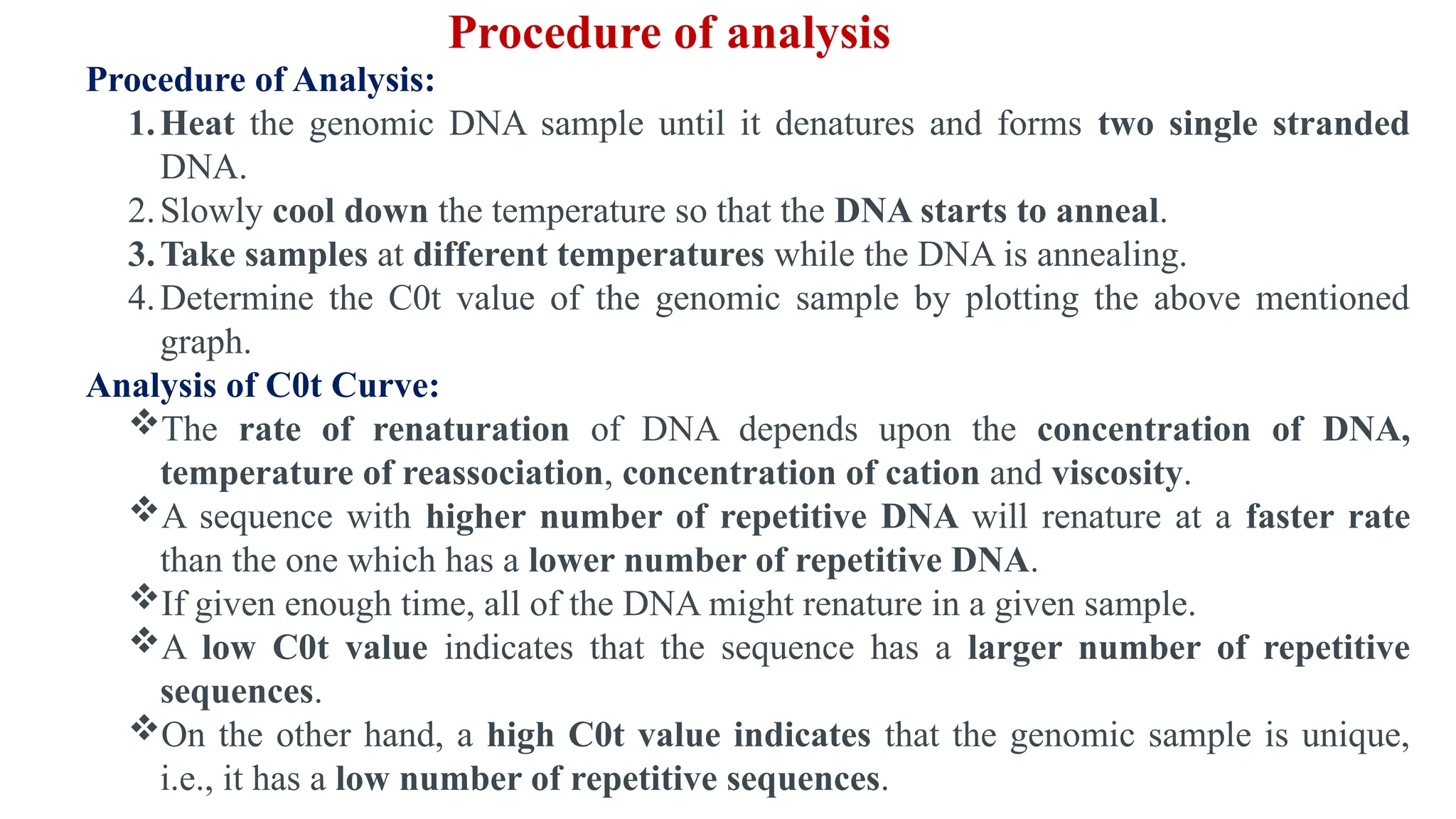 Procedure of analysis

Procedure of Analysis:

1. Heat the genomic DNA sample until it denatures and forms two single stranded DNA.
2. Slowly cool down the temperature so that the DNA starts to anneal.
3. Take samples at different temperatures while the DNA is annealing.
4. Determine the C0t value of the genomic sample by plotting the above mentioned graph.

Analysis of C0t Curve:

❖ The rate of renaturation of DNA depends upon the concentration of DNA, temperature of reassociation, concentration of cation and viscosity.
❖ A sequence with higher number of repetitive DNA will renature at a faster rate than the one which has a lower number of repetitive DNA.
❖ If given enough time, all of the DNA might renature in a given sample.
❖ A low C0t value indicates that the sequence has a larger number of repetitive sequences.
❖ On the other hand, a high C0t value indicates that the genomic sample is unique, i.e., it has a low number of repetitive sequences.